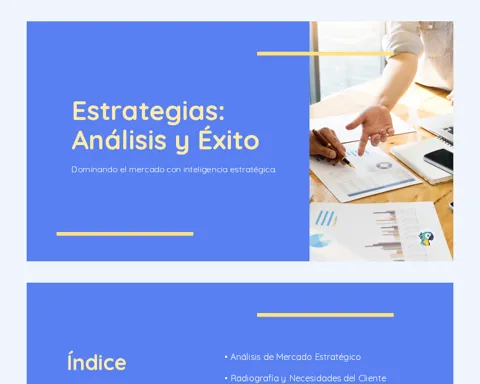 Estrategias: Análisis y Éxito

Dominando el mercado con inteligencia estratégica.

Índice

• Análisis de Mercado Estratégico

• Radiografía y Necesidades del Cliente